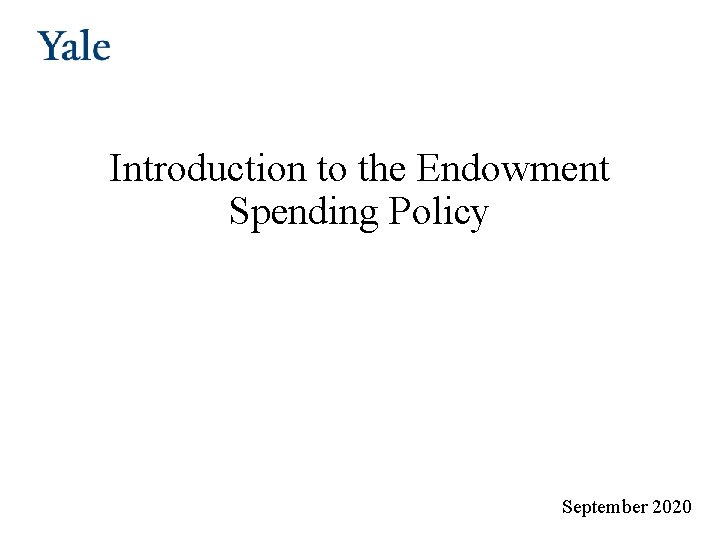 Yale

Introduction to the Endowment Spending Policy

September 2020